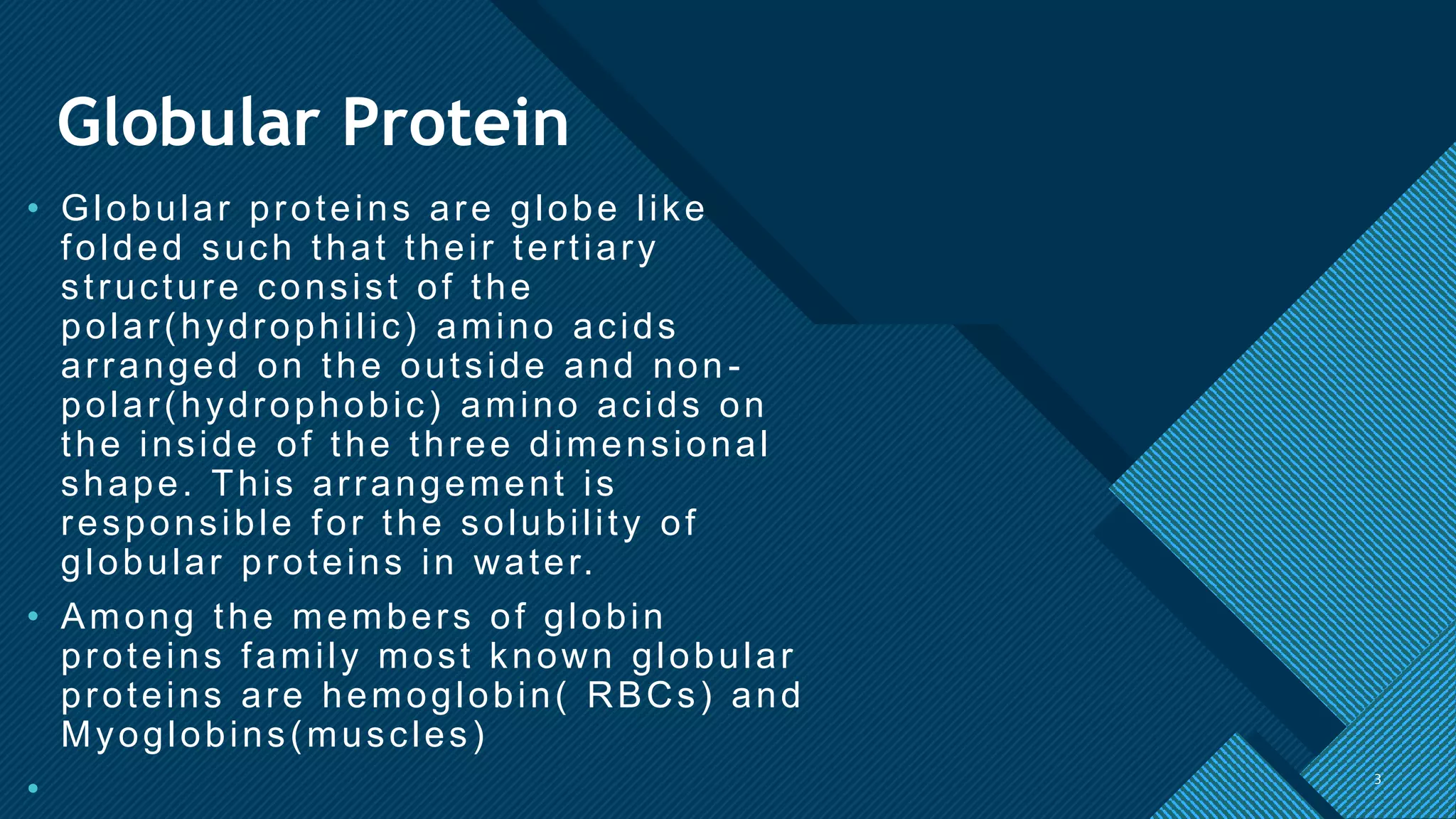 Globular Protein

• Globular proteins are globe like folded such that their tertiary structure consist of the polar(hydrophilic) amino acids arranged on the outside and non-polar(hydrophobic) amino acids on the inside of the three dimensional shape. This arrangement is responsible for the solubility of globular proteins in water.

• Among the members of globin proteins family most known globular proteins are hemoglobin( RBCs) and Myoglobins(muscles)

•

3